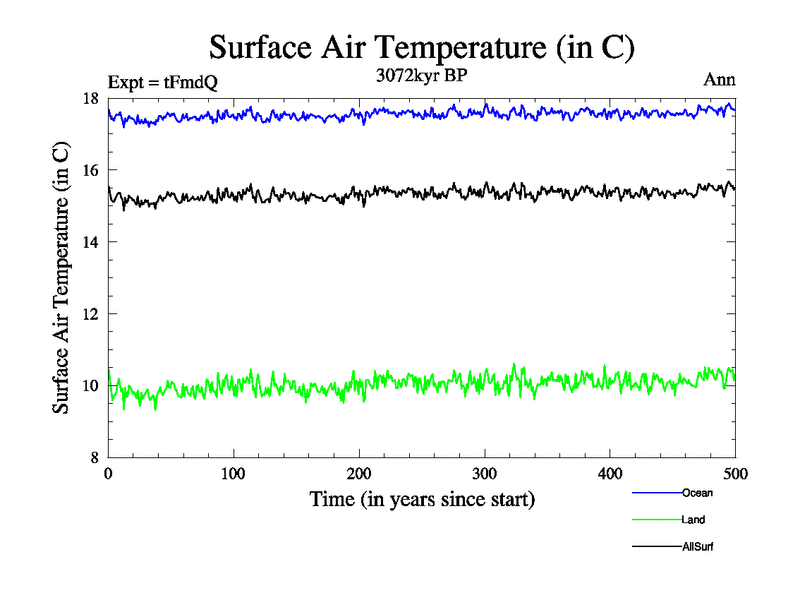 Surface Air Temperature (in C)

Expt = tFmdQ

3072kyr BP

Ann

Surface Air Temperature (in C)

18
16
14
12
10
8

0
100
200
300
400
500

Time (in years since start)

Ocean
Land
AllSurf